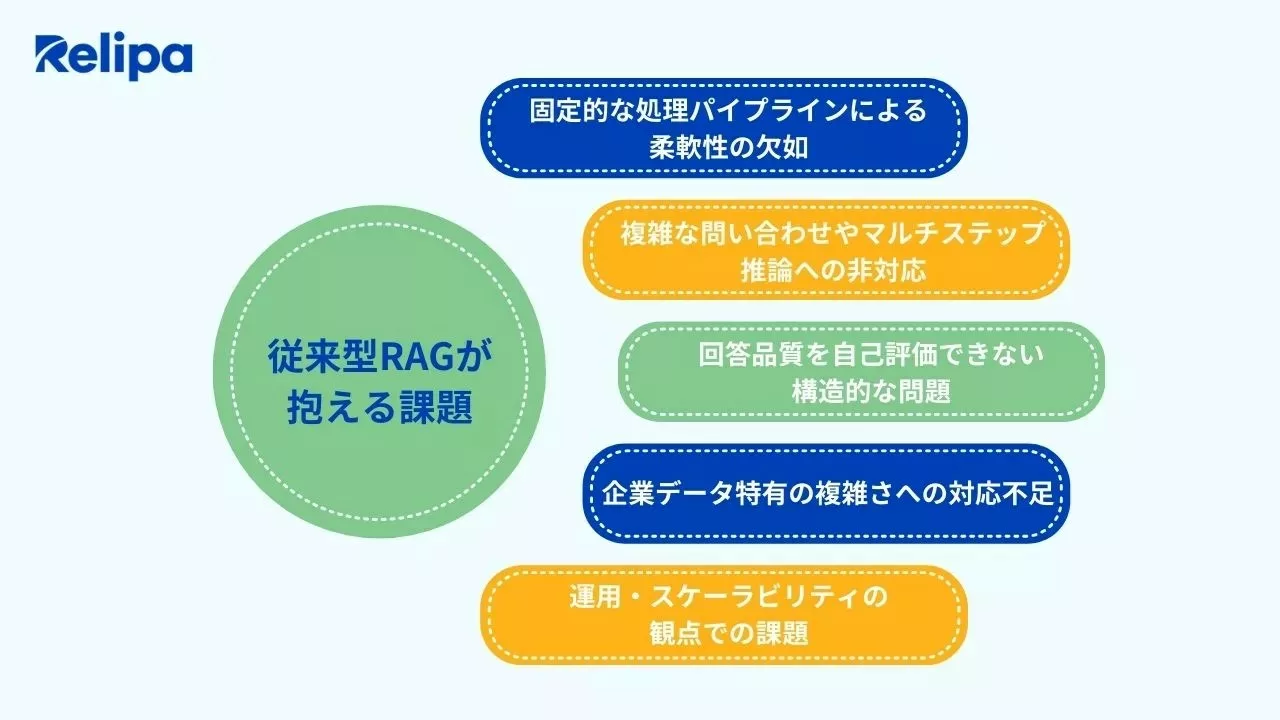 Relipa

従来型RAGが抱える課題

固定的な処理パイプラインによる柔軟性の欠如

複雑な問い合わせやマルチステップ推論への非対応

回答品質を自己評価できない構造的な問題

企業データ特有の複雑さへの対応不足

運用・スケーラビリティの観点での課題